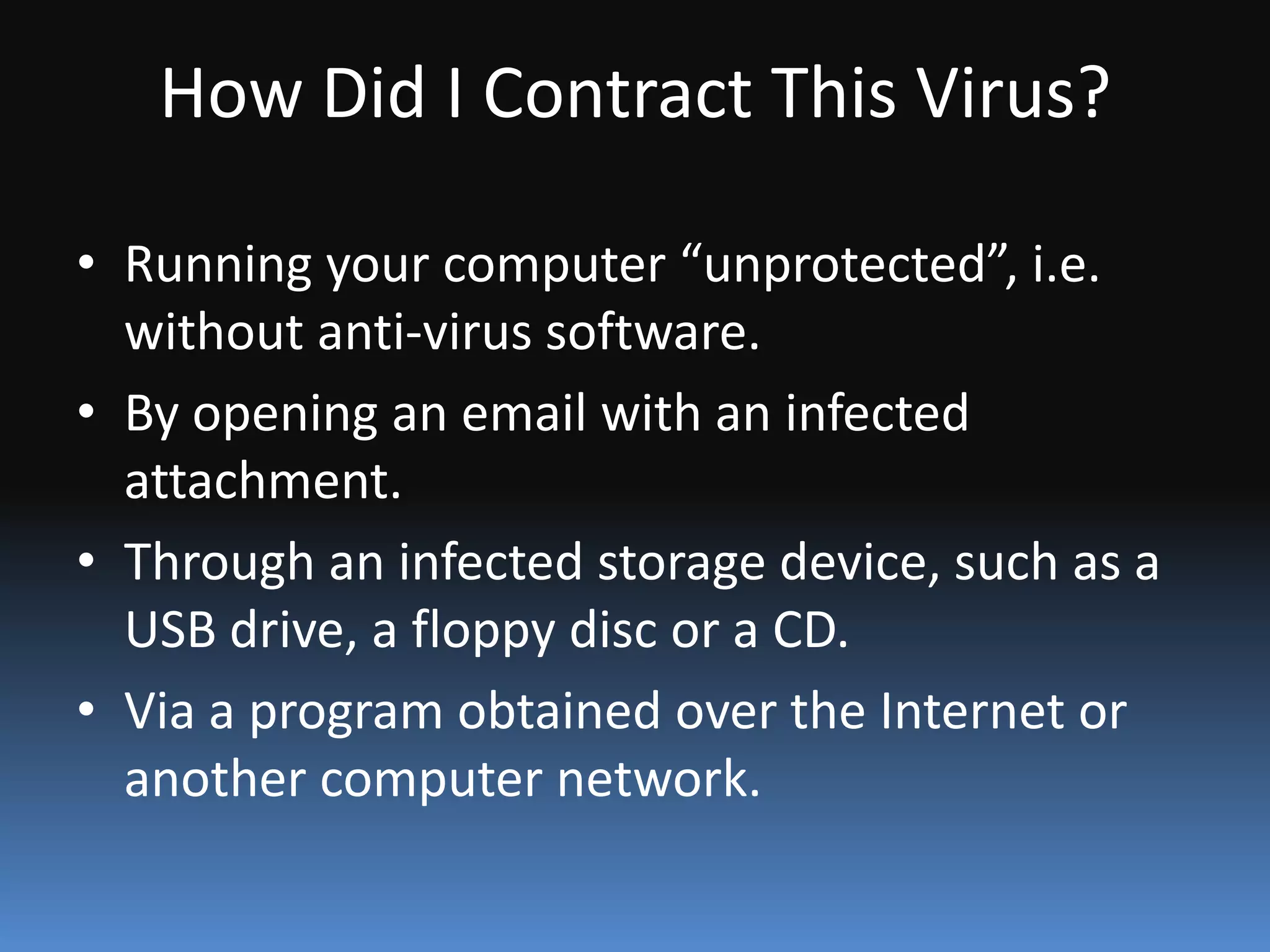 How Did I Contract This Virus?

• Running your computer “unprotected”, i.e. without anti-virus software.
• By opening an email with an infected attachment.
• Through an infected storage device, such as a USB drive, a floppy disc or a CD.
• Via a program obtained over the Internet or another computer network.